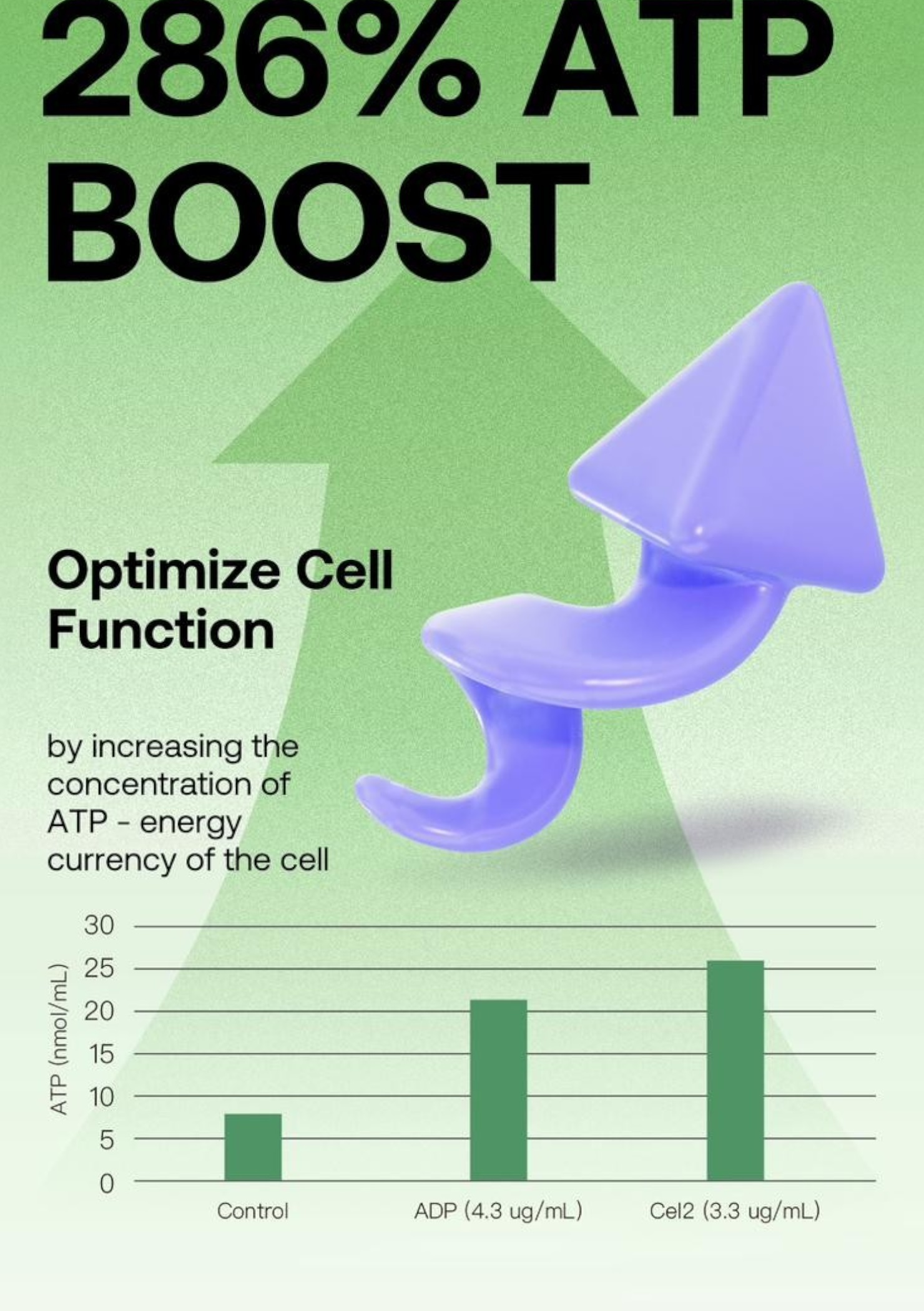 286% ATP BOOST

Optimize Cell Function

by increasing the concentration of ATP - energy currency of the cell

ATP (nmol/mL)

30
25
20
15
10
5
0

Control
ADP (4.3 ug/mL)
Cel2 (3.3 ug/mL)